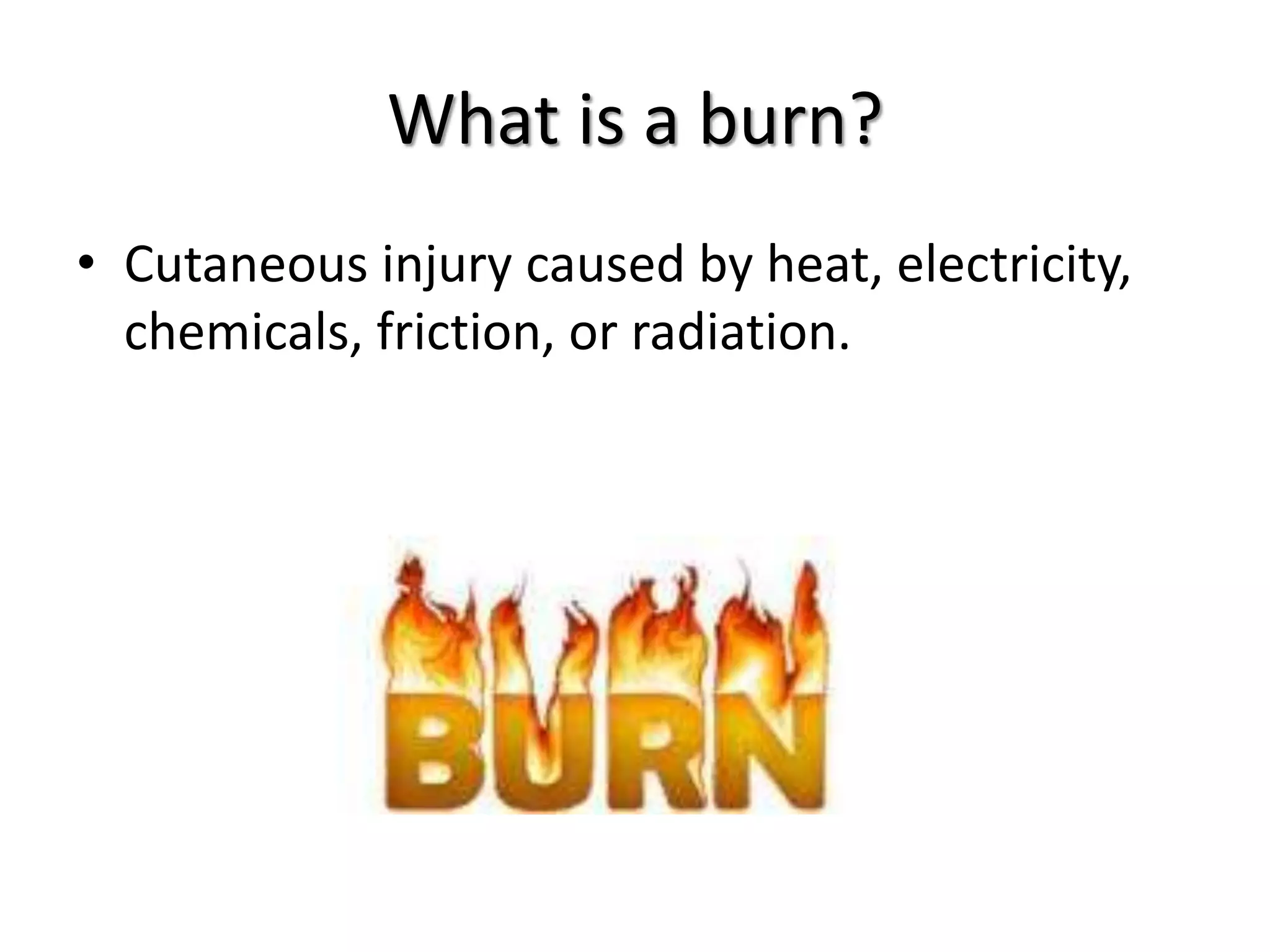 What is a burn?

• Cutaneous injury caused by heat, electricity, chemicals, friction, or radiation.

BURN